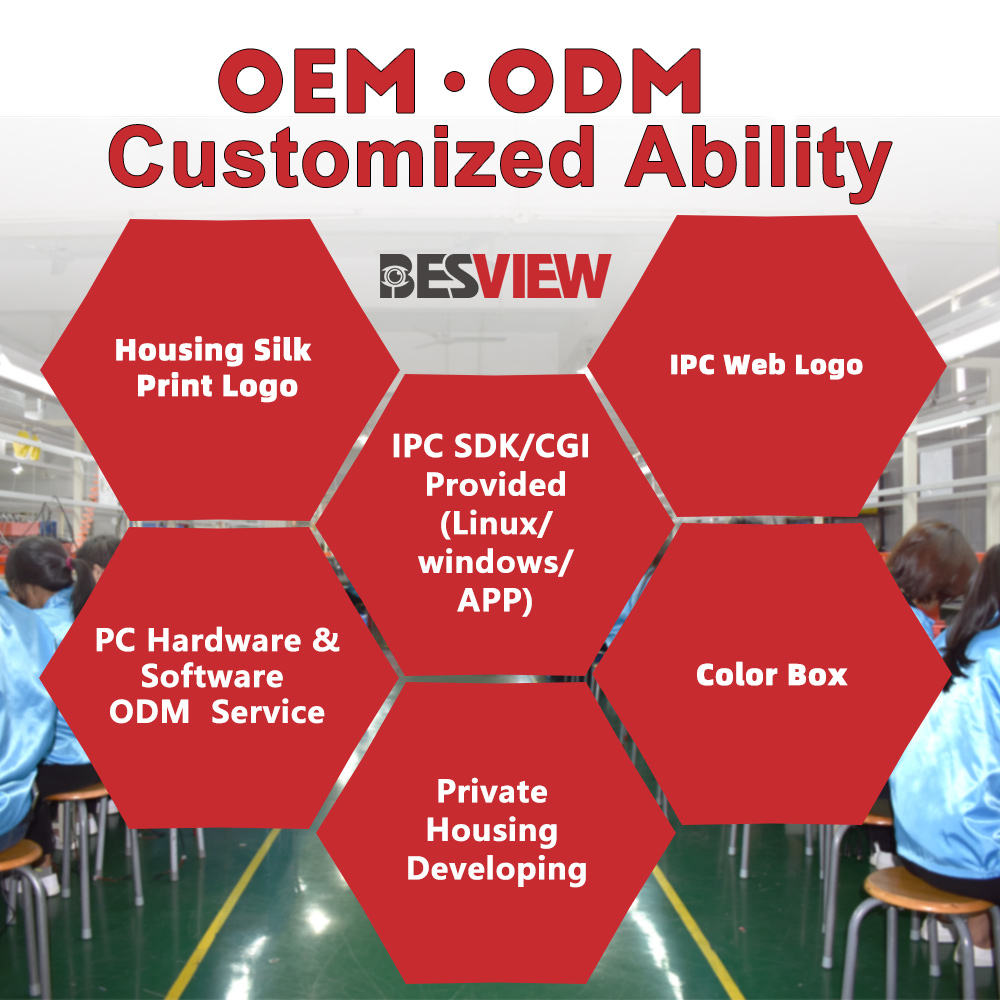 OEM · ODM
Customized Ability

BESVIEW

Housing Silk Print Logo

IPC Web Logo

IPC SDK/CGI Provided (Linux/ windows/ APP)

PC Hardware & Software ODM Service

Color Box

Private Housing Developing